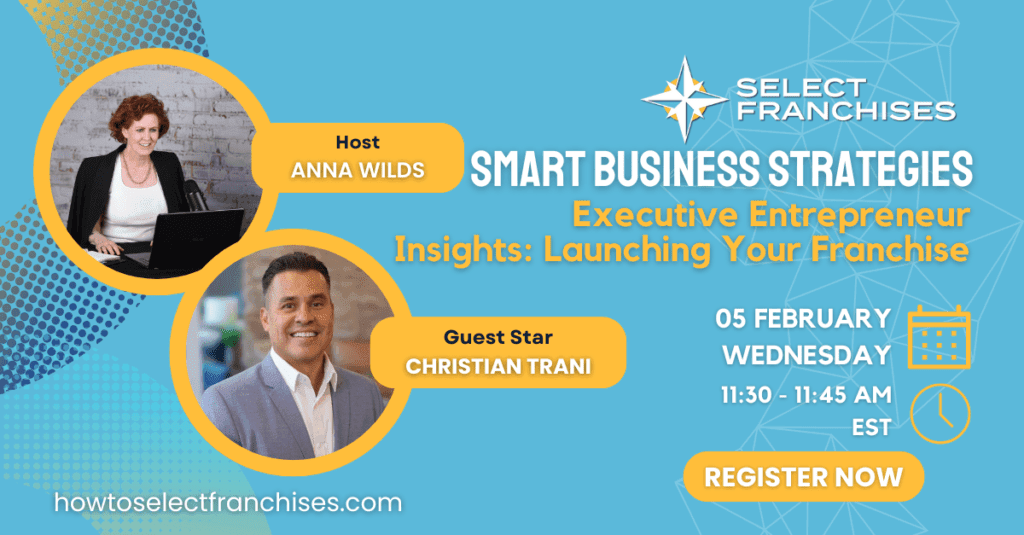 SELECT FRANCHISES

Host
ANNA WILDS

SMART BUSINESS STRATEGIES

Executive Entrepreneur Insights: Launching Your Franchise

Guest Star
CHRISTIAN TRANI

05 FEBRUARY
WEDNESDAY

11:30 - 11:45 AM EST

REGISTER NOW

howtoselectfranchises.com